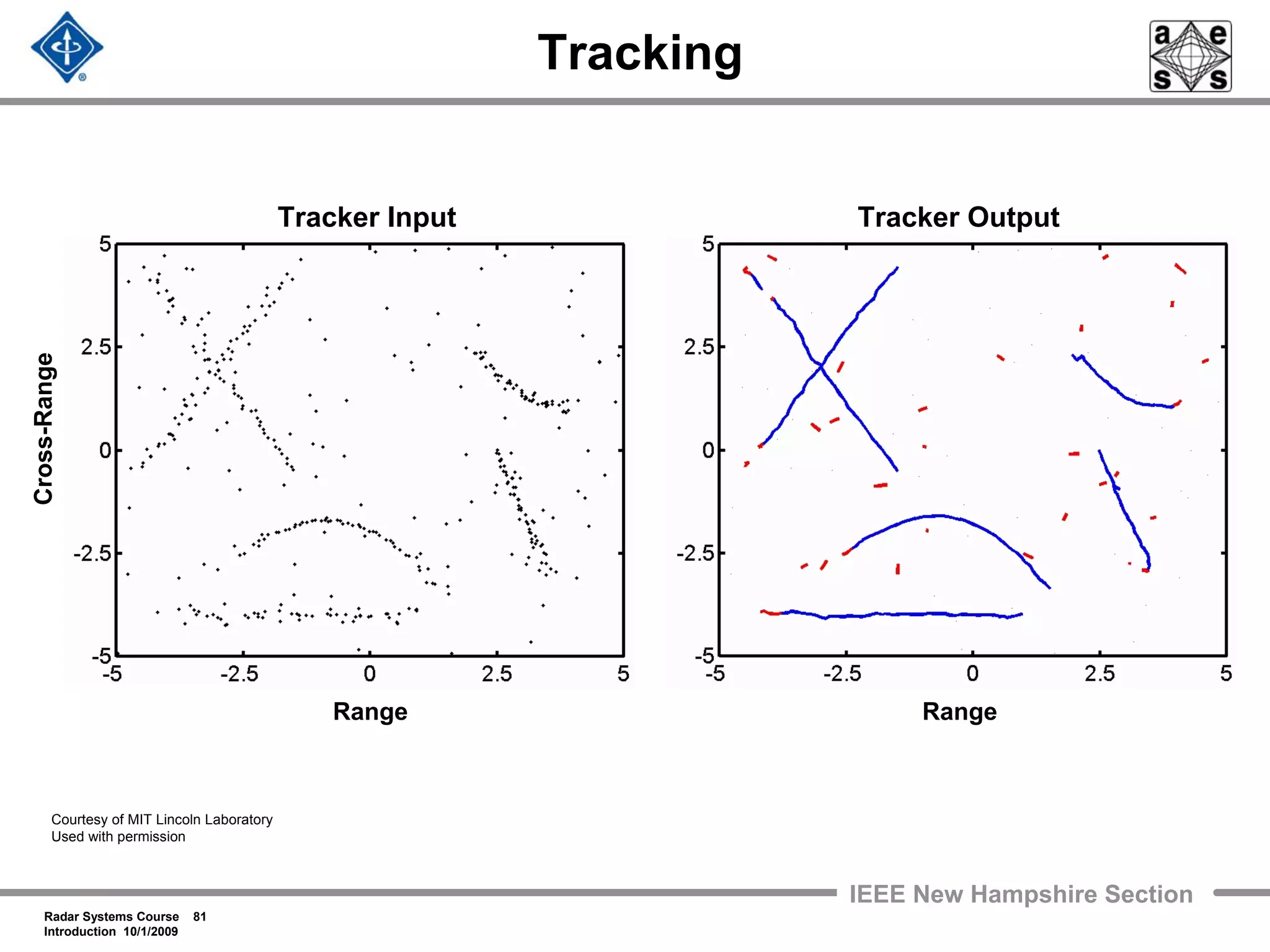 Tracking

a e s s

Tracker Input

Cross-Range

5
2.5
0
-2.5
-5

-5 -2.5 0 2.5 5

Range

Tracker Output

5
2.5
0
-2.5
-5

-5 -2.5 0 2.5 5

Range

Courtesy of MIT Lincoln Laboratory
Used with permission

IEEE New Hampshire Section

Radar Systems Course 81
Introduction 10/1/2009